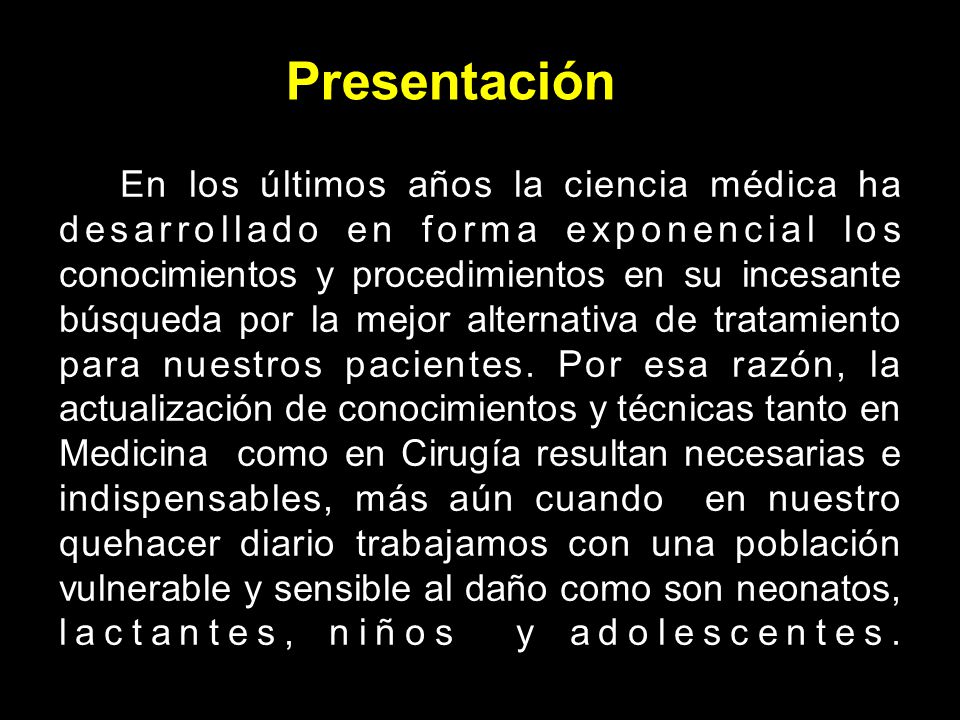 Presentación

En los últimos años la ciencia médica ha desarrollado en forma exponencial los conocimientos y procedimientos en su incesante búsqueda por la mejor alternativa de tratamiento para nuestros pacientes. Por esa razón, la actualización de conocimientos y técnicas tanto en Medicina como en Cirugía resultan necesarias e indispensables, más aún cuando en nuestro quehacer diario trabajamos con una población vulnerable y sensible al daño como son neonatos, lactantes, niños y adolescentes.